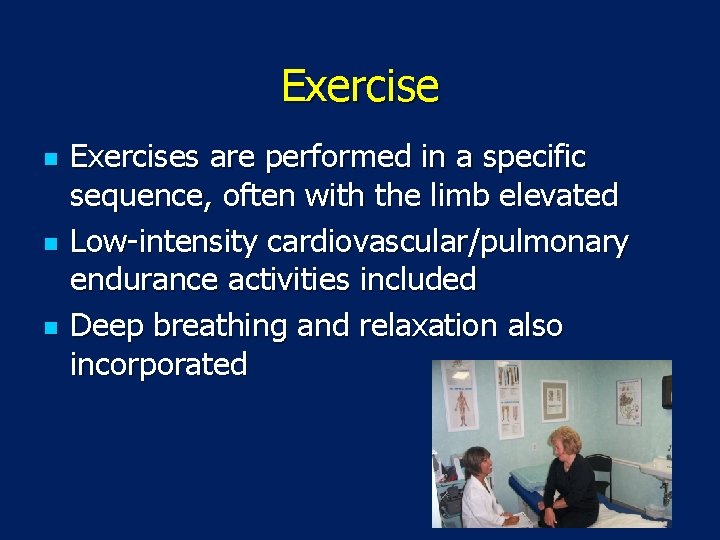 Exercise

- Exercises are performed in a specific sequence, often with the limb elevated
- Low-intensity cardiovascular/pulmonary endurance activities included
- Deep breathing and relaxation also incorporated